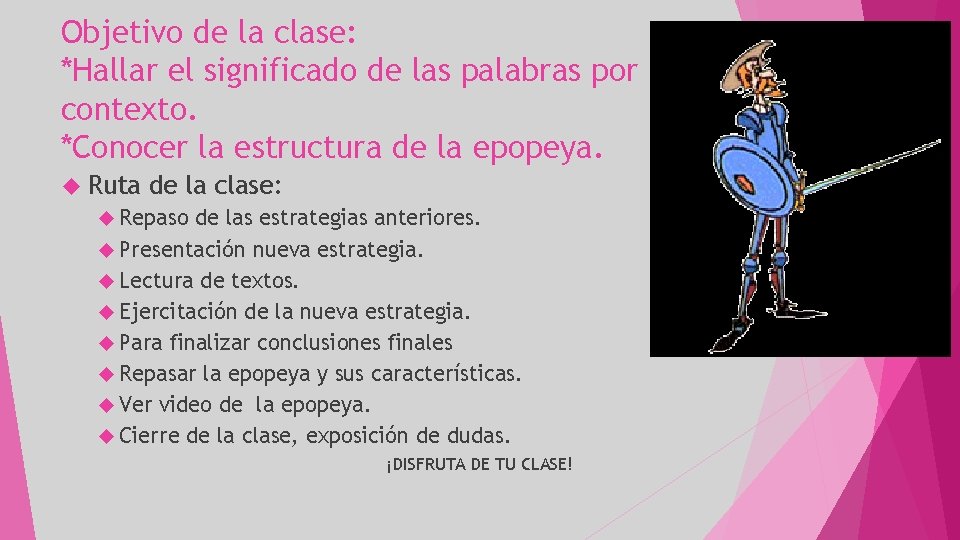 Objetivo de la clase:
*Hallar el significado de las palabras por contexto.
*Conocer la estructura de la epopeya.

Ruta de la clase:

Repaso de las estrategias anteriores.
Presentación nueva estrategia.
Lectura de textos.
Ejercitación de la nueva estrategia.
Para finalizar conclusiones finales
Repasar la epopeya y sus características.
Ver video de la epopeya.
Cierre de la clase, exposición de dudas.

¡DISFRUTA DE TU CLASE!